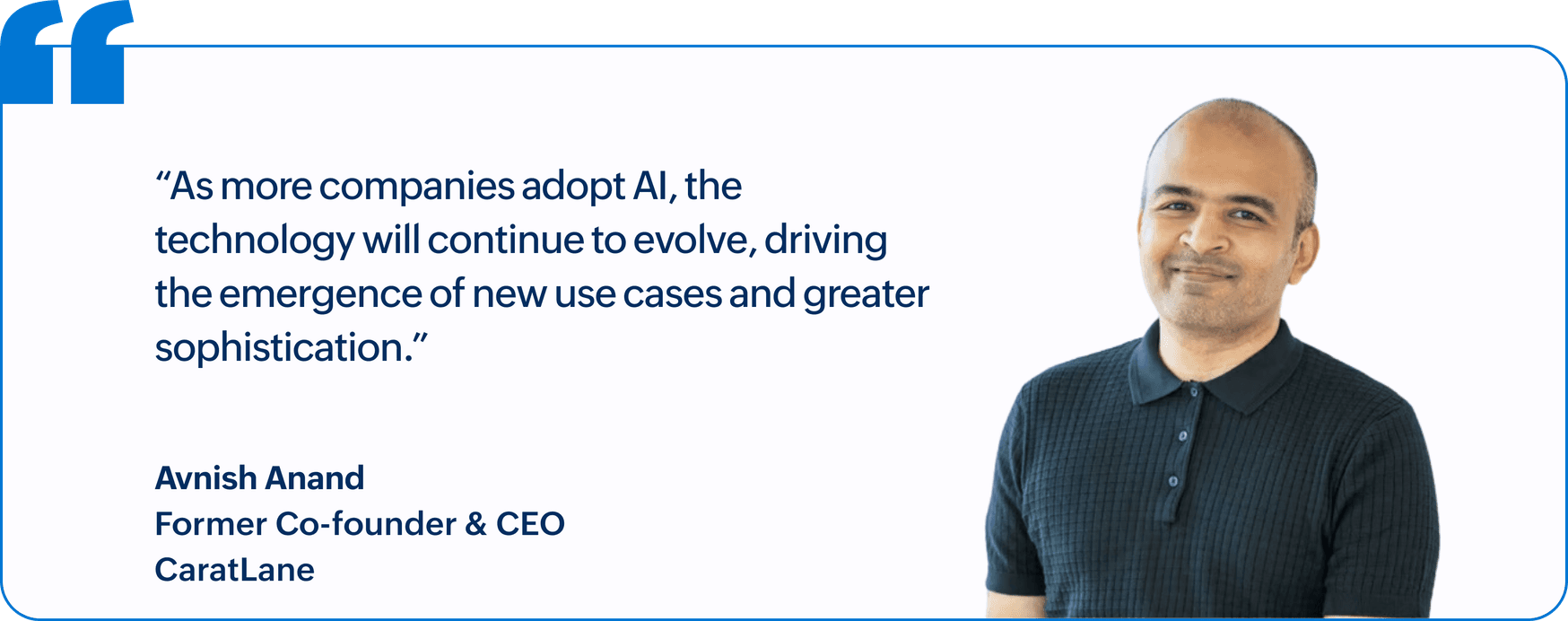 “As more companies adopt AI, the technology will continue to evolve, driving the emergence of new use cases and greater sophistication.”

Avnish Anand
Former Co-founder & CEO
CaratLane